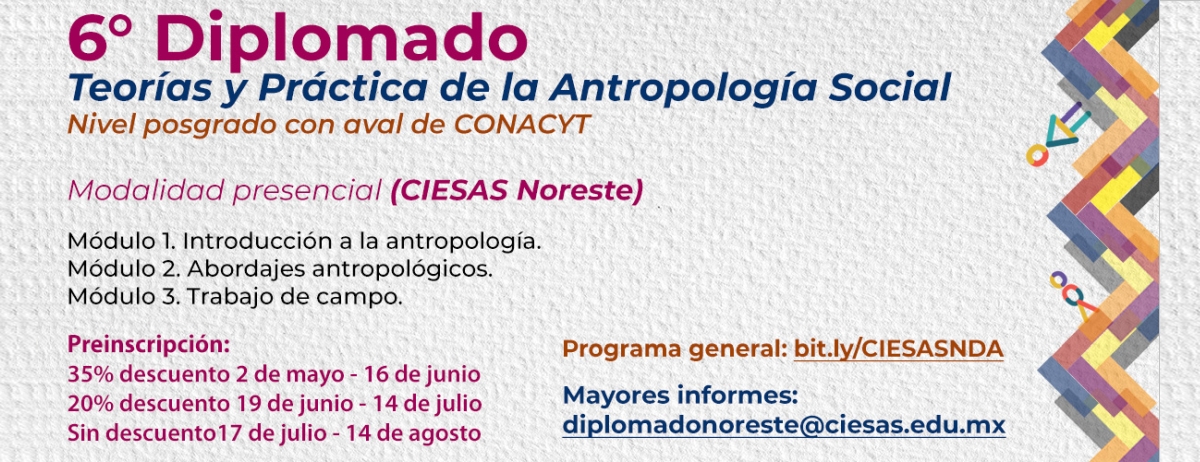 6° Diplomado
Teorías y Práctica de la Antropología Social
Nivel posgrado con aval de CONACYT

Modalidad presencial (CIESAS Noreste)

Módulo 1. Introducción a la antropología.
Módulo 2. Abordajes antropológicos.
Módulo 3. Trabajo de campo.

Preinscripción:
35% descuento 2 de mayo - 16 de junio
20% descuento 19 de junio - 14 de julio
Sin descuento17 de julio - 14 de agosto

Programa general: bit.ly/CIESASNDA

Mayores informes:
diplomadonoreste@ciesas.edu.mx